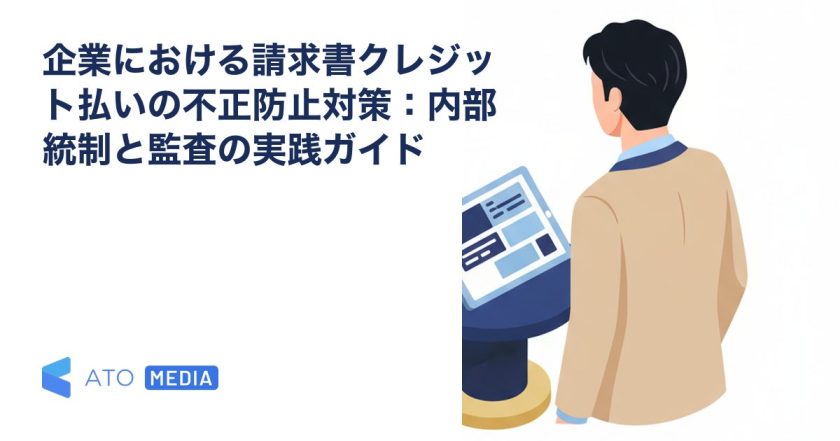 企業における請求書クレジット払いの不正防止対策：内部統制と監査の実践ガイド

ATO MEDIA